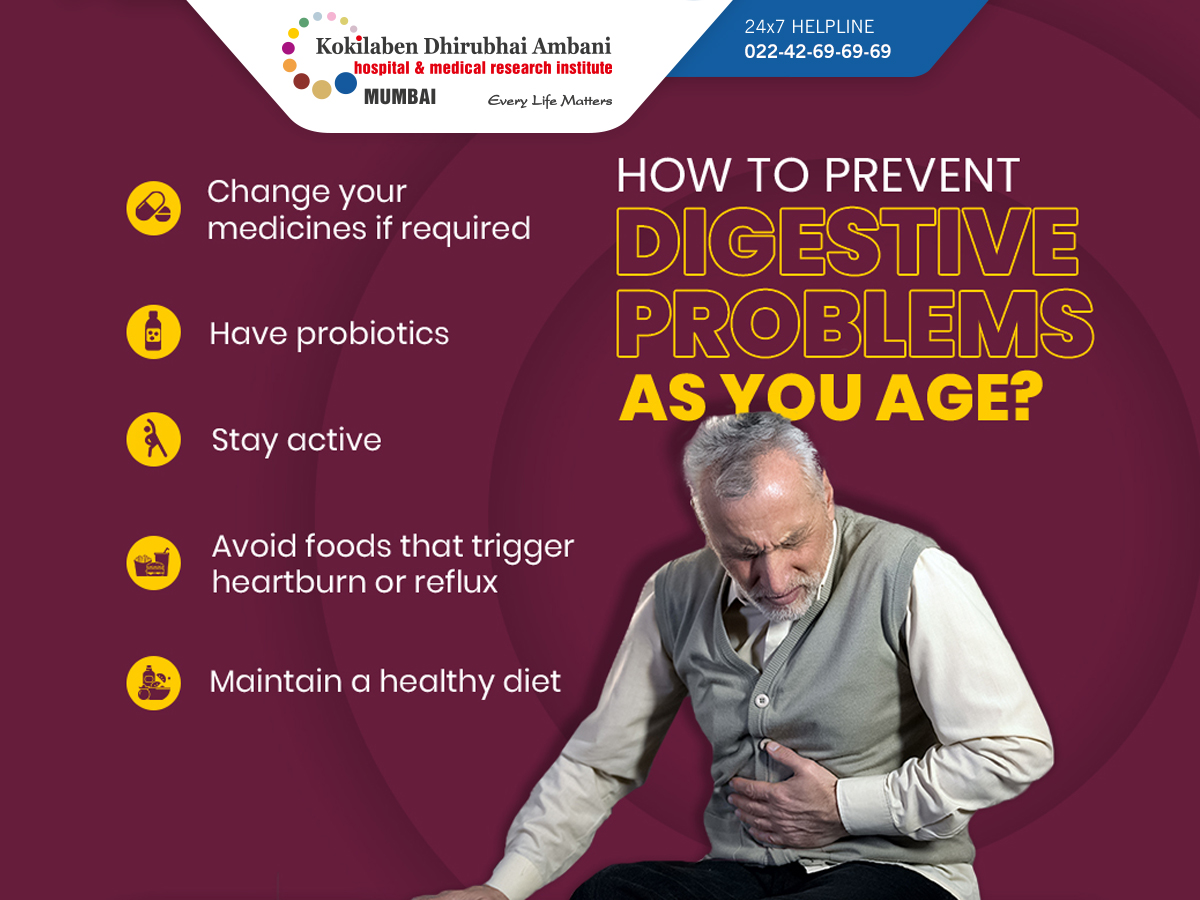 Kokilaben Dhirubhai Ambani
hospital & medical research institute
MUMBAI
Every Life Matters

24x7 HELPLINE
022-42-69-69-69

HOW TO PREVENT
DIGESTIVE
PROBLEMS
AS YOU AGE?

Change your medicines if required

Have probiotics

Stay active

Avoid foods that trigger heartburn or reflux

Maintain a healthy diet